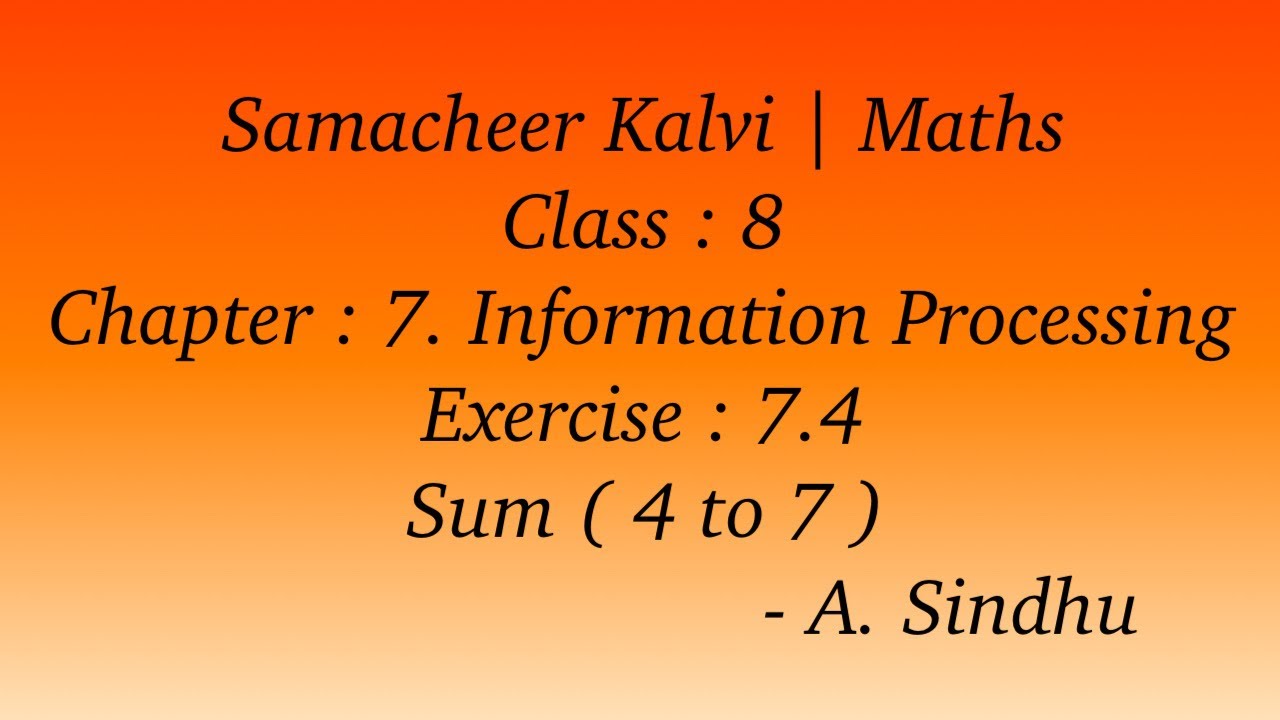 Samacheer Kalvi | Maths
Class : 8
Chapter : 7. Information Processing
Exercise : 7.4
Sum ( 4 to 7 )
- A. Sindhu